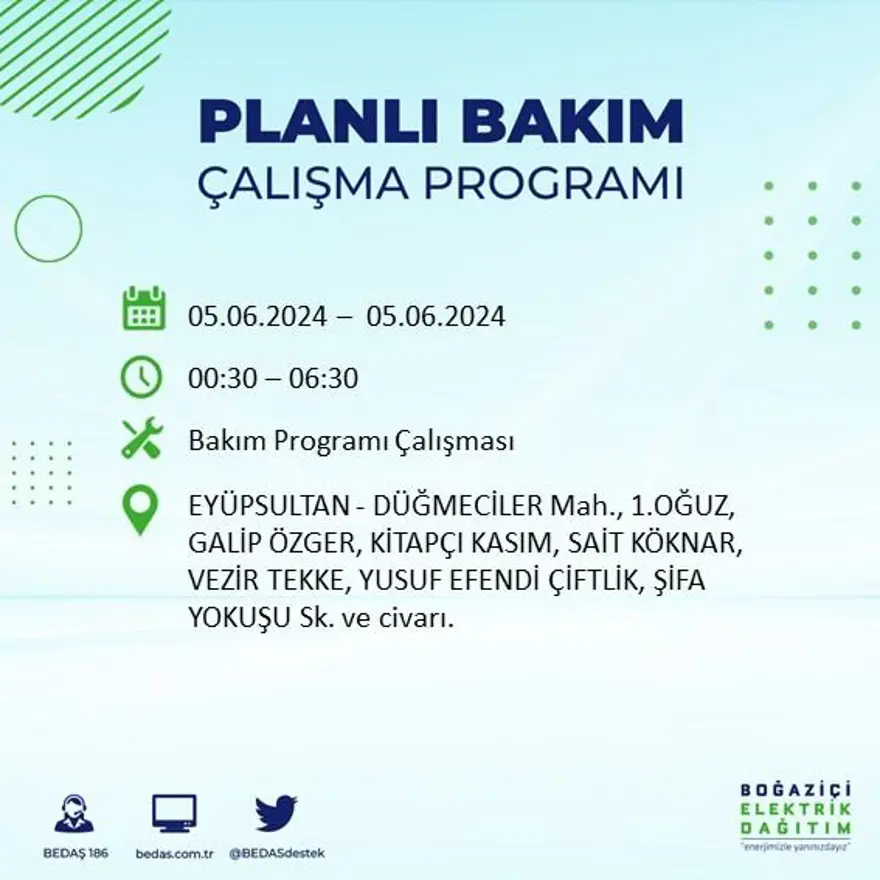 PLANLI BAKIM
ÇALIŞMA PROGRAMI

05.06.2024 – 05.06.2024

00:30 – 06:30

Bakım Programı Çalışması

EYÜPSULTAN - DÜĞMECİLER Mah., 1.OĞUZ, GALİP ÖZGER, KİTAPÇI KASIM, SAİT KÖKNAR, VEZİR TEKKE, YUSUF EFENDİ ÇİFTLİK, ŞİFA YOKUŞU Sk. ve civarı.

BEDAŞ 186
bedas.com.tr
@BEDASdestek

BOĞAZİÇİ
ELEKTRİK
DAĞITIM
"enerjimizle yanınızdayız"